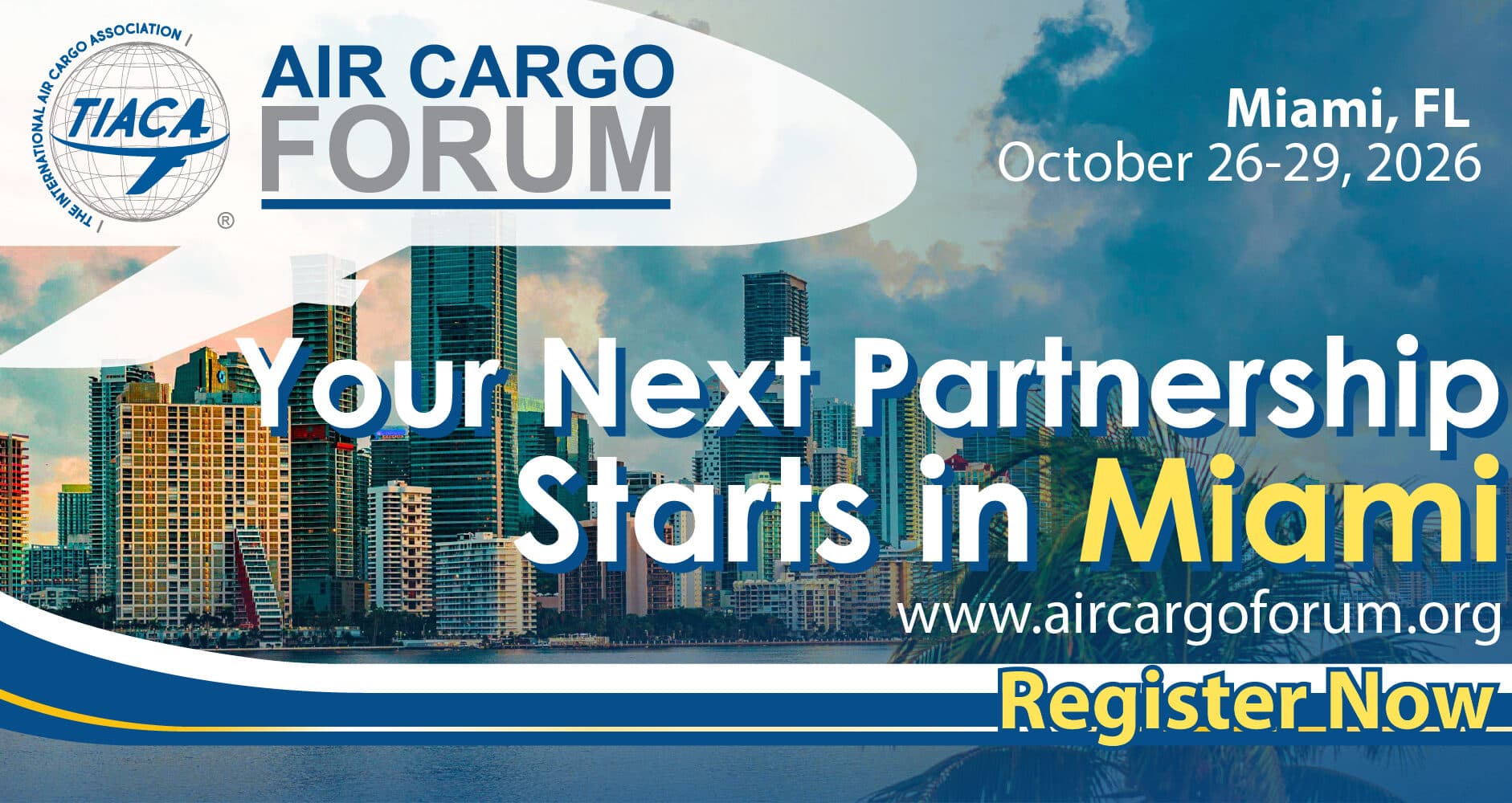 THE INTERNATIONAL AIR CARGO ASSOCIATION
TIACA
®

AIR CARGO
FORUM

Miami, FL
October 26-29, 2026

Your Next Partnership Starts in Miami

www.aircargoforum.org

Register Now